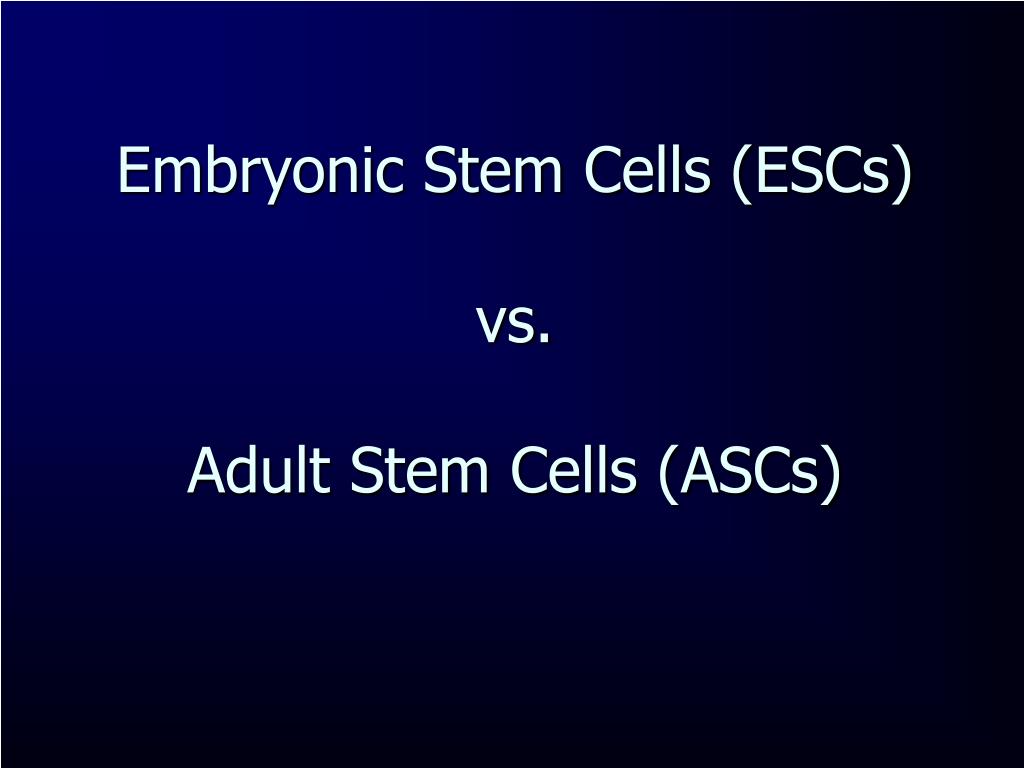 Embryonic Stem Cells (ESCs)

vs.

Adult Stem Cells (ASCs)